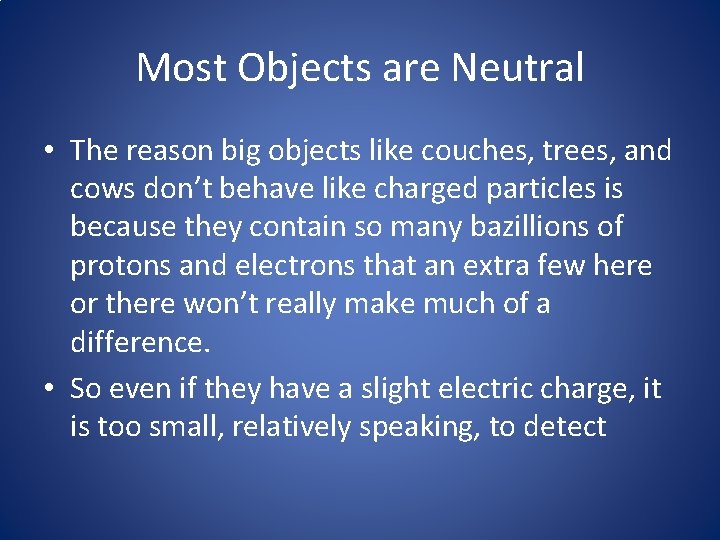 Most Objects are Neutral

• The reason big objects like couches, trees, and cows don’t behave like charged particles is because they contain so many bazillions of protons and electrons that an extra few here or there won’t really make much of a difference.

• So even if they have a slight electric charge, it is too small, relatively speaking, to detect